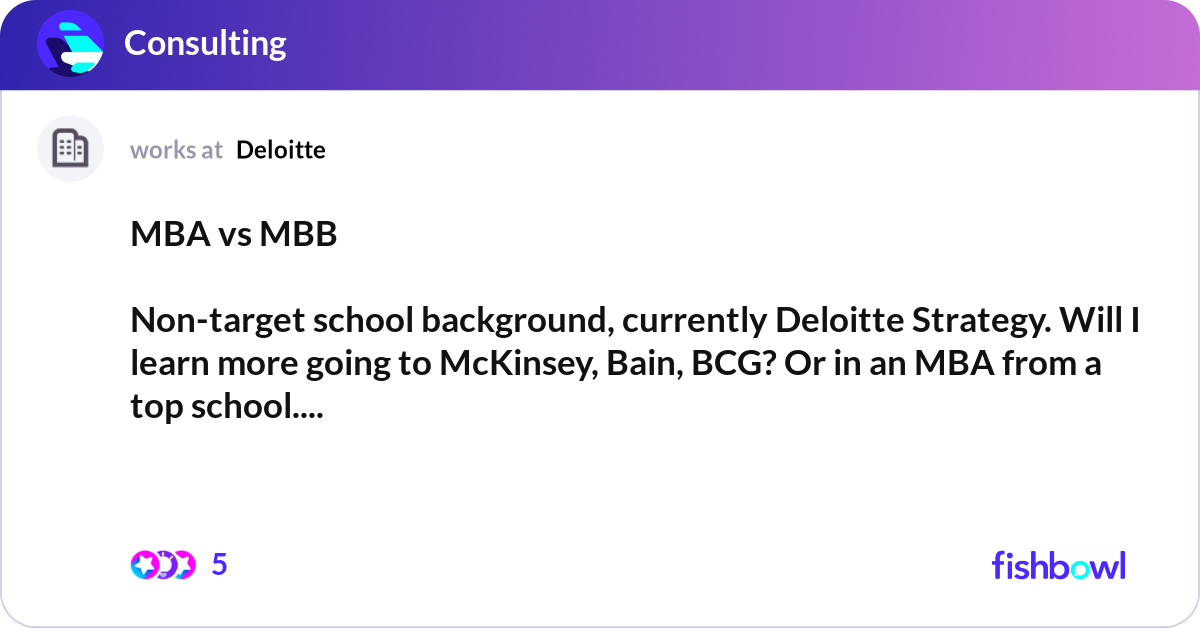 Consulting

works at Deloitte

MBA vs MBB

Non-target school background, currently Deloitte Strategy. Will I learn more going to McKinsey, Bain, BCG? Or in an MBA from a top school....

5

fishbowl